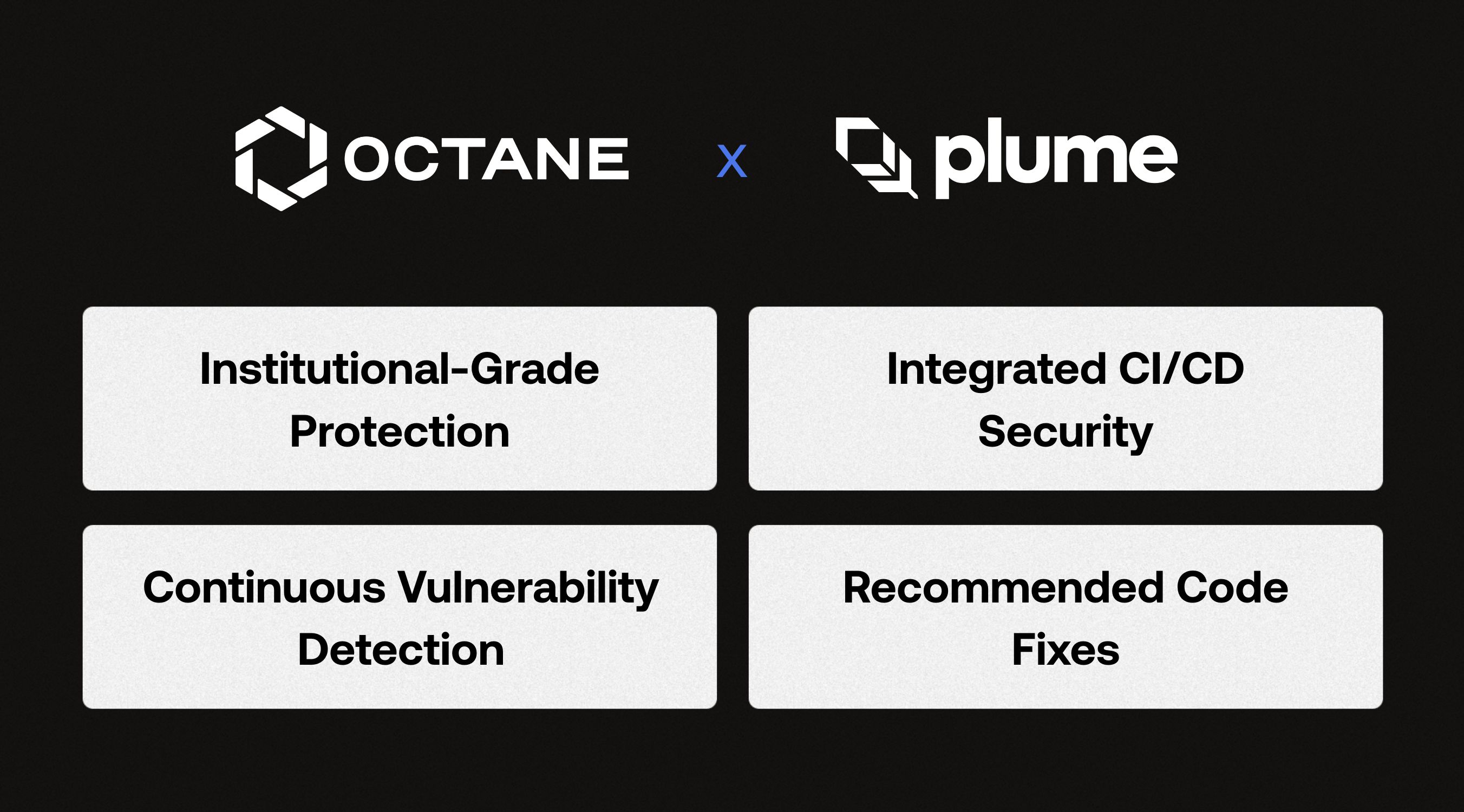 OCTANE x plume

Institutional-Grade Protection

Integrated CI/CD Security

Continuous Vulnerability Detection

Recommended Code Fixes